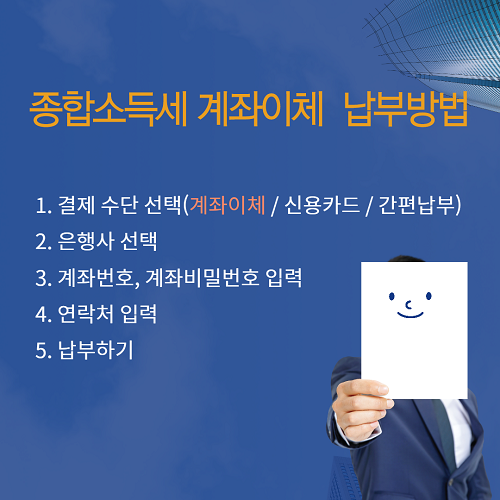 종합소득세 계좌이체 납부방법

1. 결제 수단 선택(계좌이체 / 신용카드 / 간편납부)
2. 은행사 선택
3. 계좌번호, 계좌비밀번호 입력
4. 연락처 입력
5. 납부하기